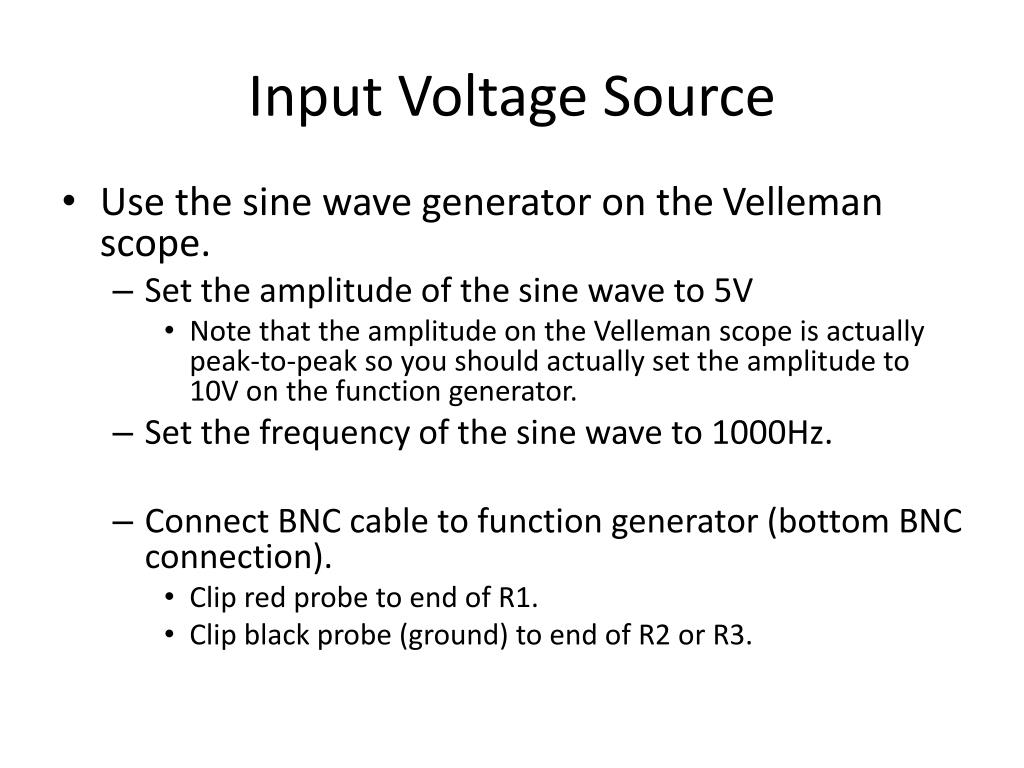 Input Voltage Source

• Use the sine wave generator on the Velleman scope.
– Set the amplitude of the sine wave to 5V
• Note that the amplitude on the Velleman scope is actually peak-to-peak so you should actually set the amplitude to 10V on the function generator.
– Set the frequency of the sine wave to 1000Hz.

– Connect BNC cable to function generator (bottom BNC connection).
• Clip red probe to end of R1.
• Clip black probe (ground) to end of R2 or R3.